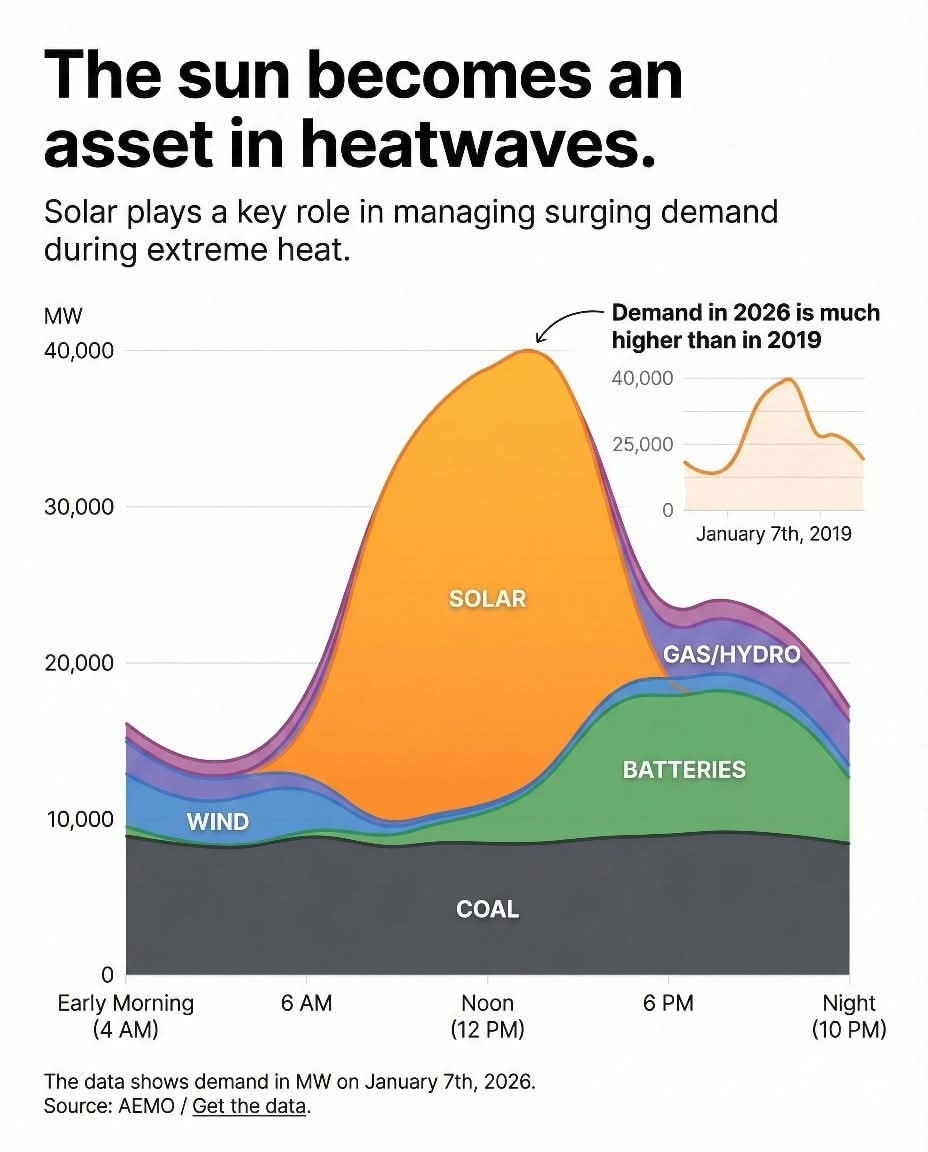 The sun becomes an asset in heatwaves.

Solar plays a key role in managing surging demand during extreme heat.

MW

40,000

30,000

20,000

10,000

0

Demand in 2026 is much higher than in 2019

40,000

25,000

0

January 7th, 2019

SOLAR

GAS/HYDRO

BATTERIES

WIND

COAL

Early Morning (4 AM)

6 AM

Noon (12 PM)

6 PM

Night (10 PM)

The data shows demand in MW on January 7th, 2026.
Source: AEMO / Get the data.